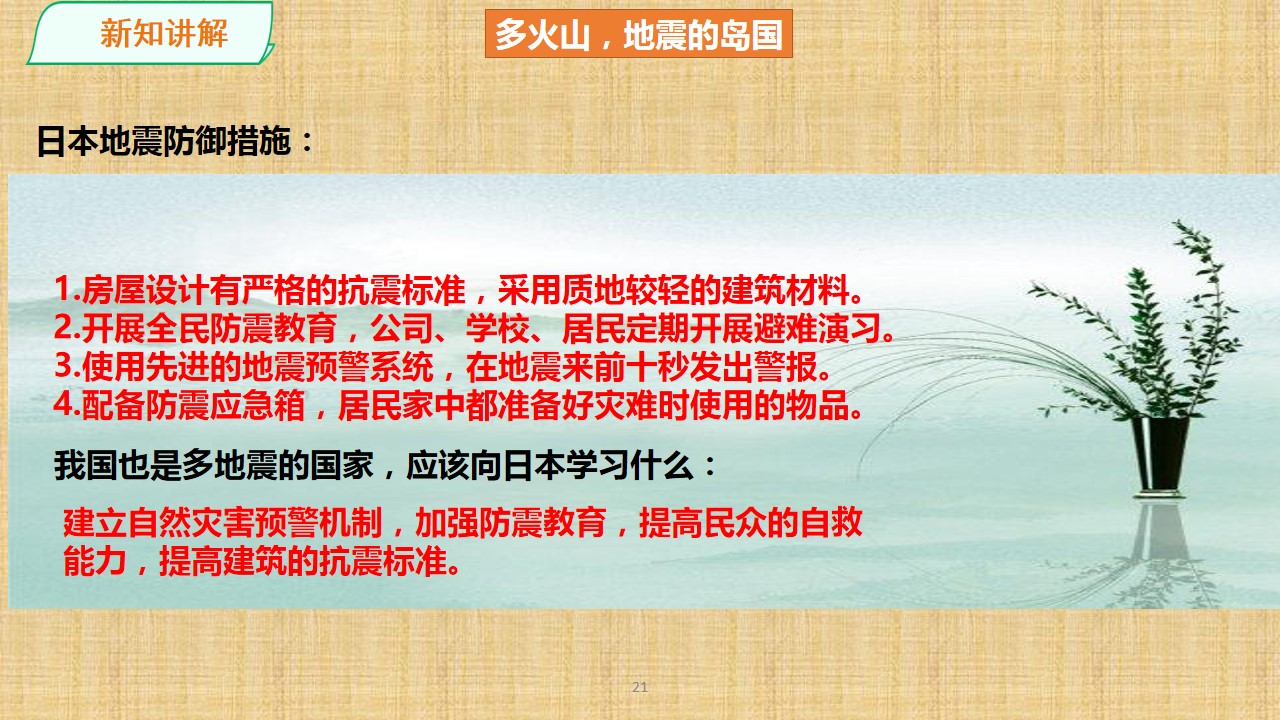 新知讲解

多火山，地震的岛国

日本地震防御措施：

1.房屋设计有严格的抗震标准，采用质地较轻的建筑材料。
2.开展全民防震教育，公司、学校、居民定期开展避难演习。
3.使用先进的地震预警系统，在地震来前十秒发出警报。
4.配备防震应急箱，居民家中都准备好灾难时使用的物品。

我国也是多地震的国家，应该向日本学习什么：

建立自然灾害预警机制，加强防震教育，提高民众的自救能力，提高建筑的抗震标准。

21